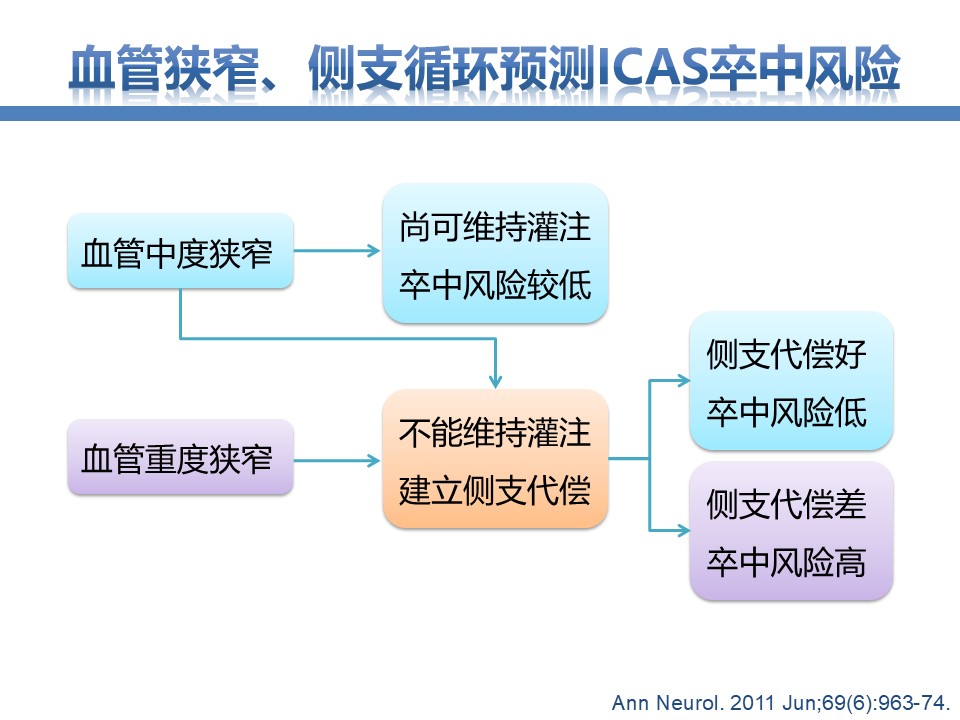 血管狭窄、侧支循环预测ICAS卒中风险

血管中度狭窄

尚可维持灌注
卒中风险较低

血管重度狭窄

不能维持灌注
建立侧支代偿

侧支代偿好
卒中风险低

侧支代偿差
卒中风险高

Ann Neurol. 2011 Jun;69(6):963-74.